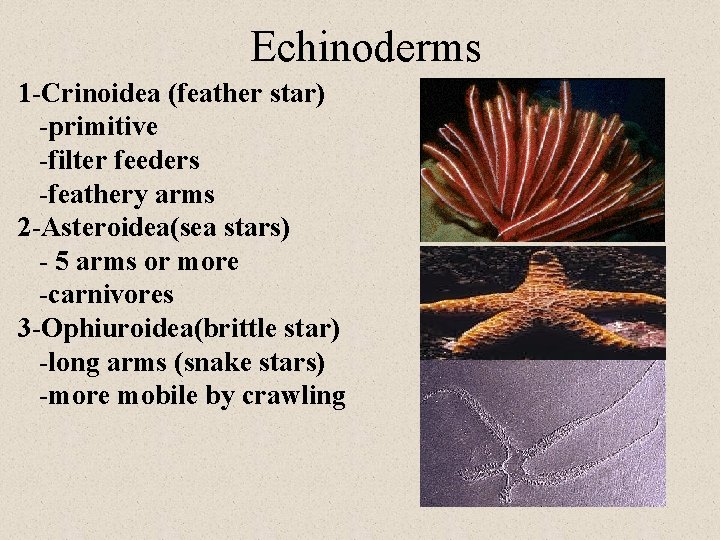 Echinoderms

1-Crinoidea (feather star)
-primitive
-filter feeders
-feathery arms
2-Asteroidea(sea stars)
- 5 arms or more
-carnivores
3-Ophiuroidea(brittle star)
-long arms (snake stars)
-more mobile by crawling